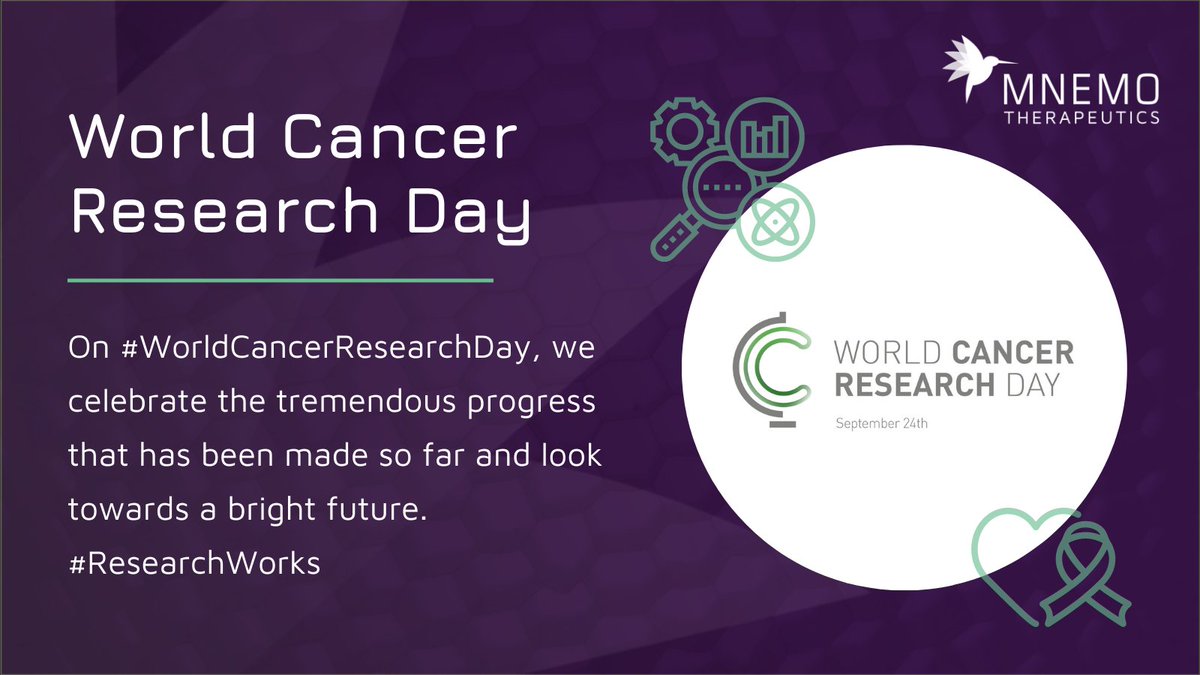 MNEMO
THERAPEUTICS

World Cancer Research Day

On #WorldCancerResearchDay, we celebrate the tremendous progress that has been made so far and look towards a bright future. #ResearchWorks

WORLD CANCER RESEARCH DAY
September 24th